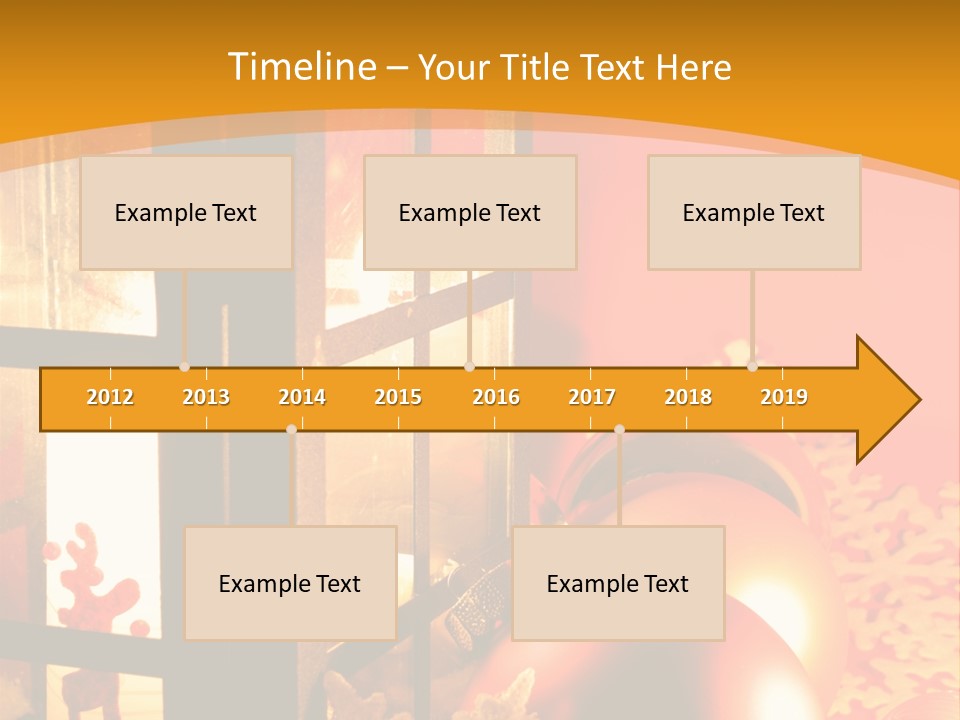 Timeline – Your Title Text Here

Example Text

Example Text

Example Text

2012 2013 2014 2015 2016 2017 2018 2019

Example Text

Example Text